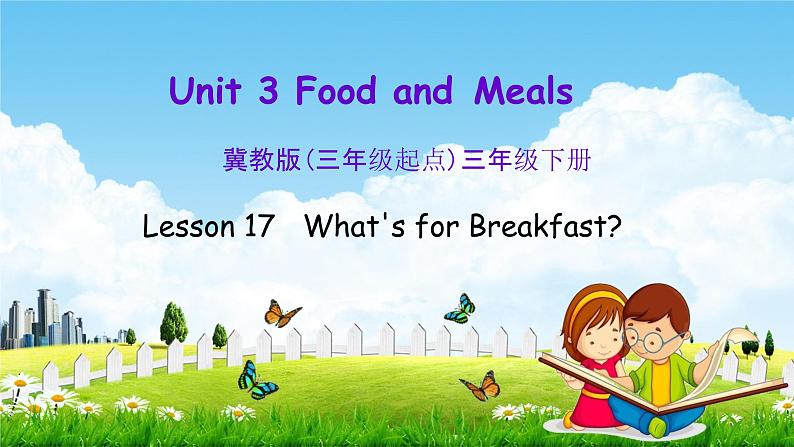 Unit 3 Food and Meals

冀教版(三年级起点)三年级下册

Lesson 17 What's for Breakfast?